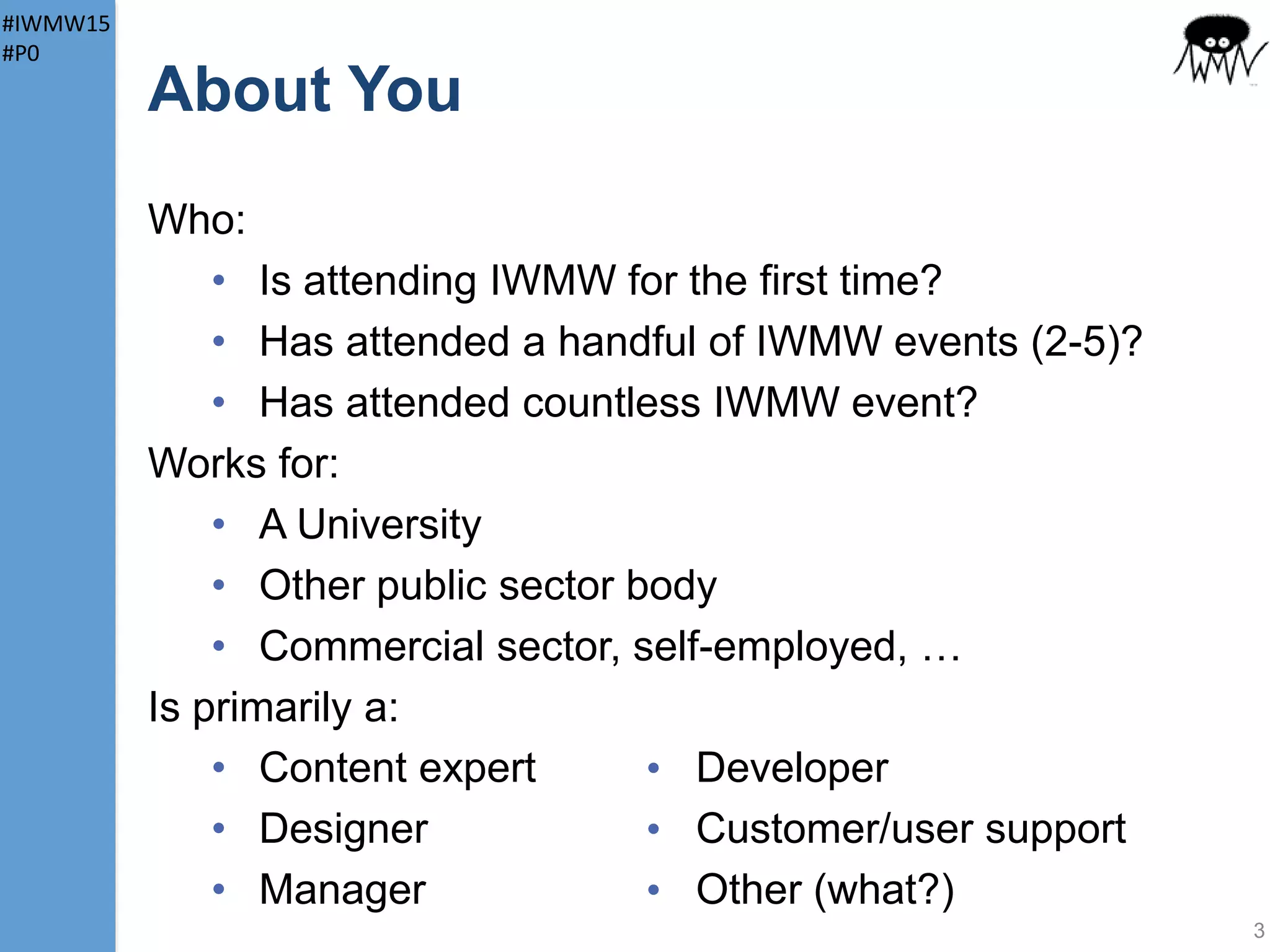 #IWMW15
#P0

About You

Who:
• Is attending IWMW for the first time?
• Has attended a handful of IWMW events (2-5)?
• Has attended countless IWMW event?

Works for:
• A University
• Other public sector body
• Commercial sector, self-employed, …

Is primarily a:
• Content expert
• Designer
• Manager

• Developer
• Customer/user support
• Other (what?)

3